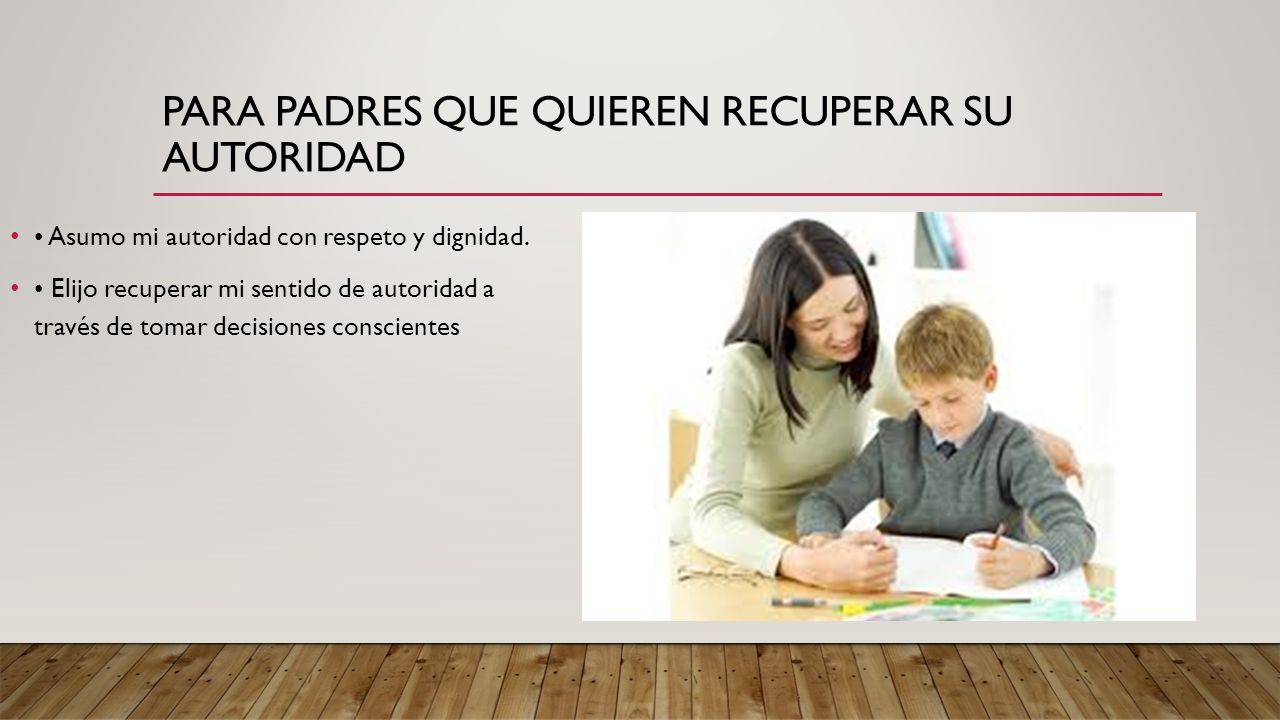 PARA PADRES QUE QUIEREN RECUPERAR SU AUTORIDAD

• • Asumo mi autoridad con respeto y dignidad.

• • Elijo recuperar mi sentido de autoridad a través de tomar decisiones conscientes